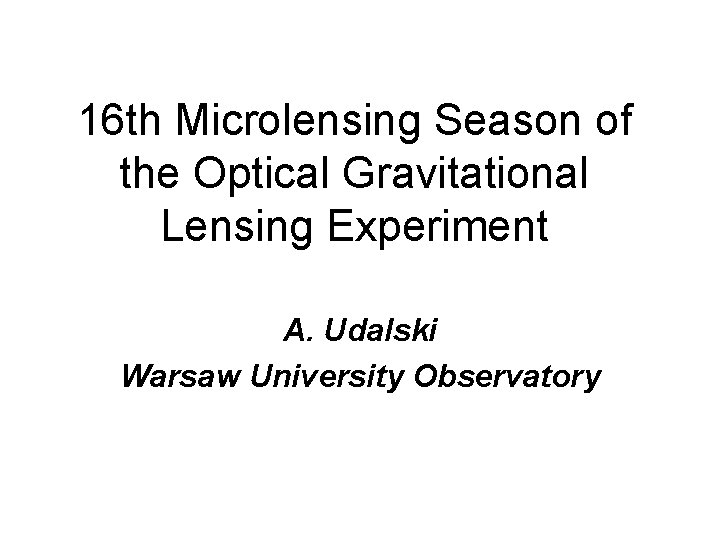 16th Microlensing Season of the Optical Gravitational Lensing Experiment

A. Udalski
Warsaw University Observatory